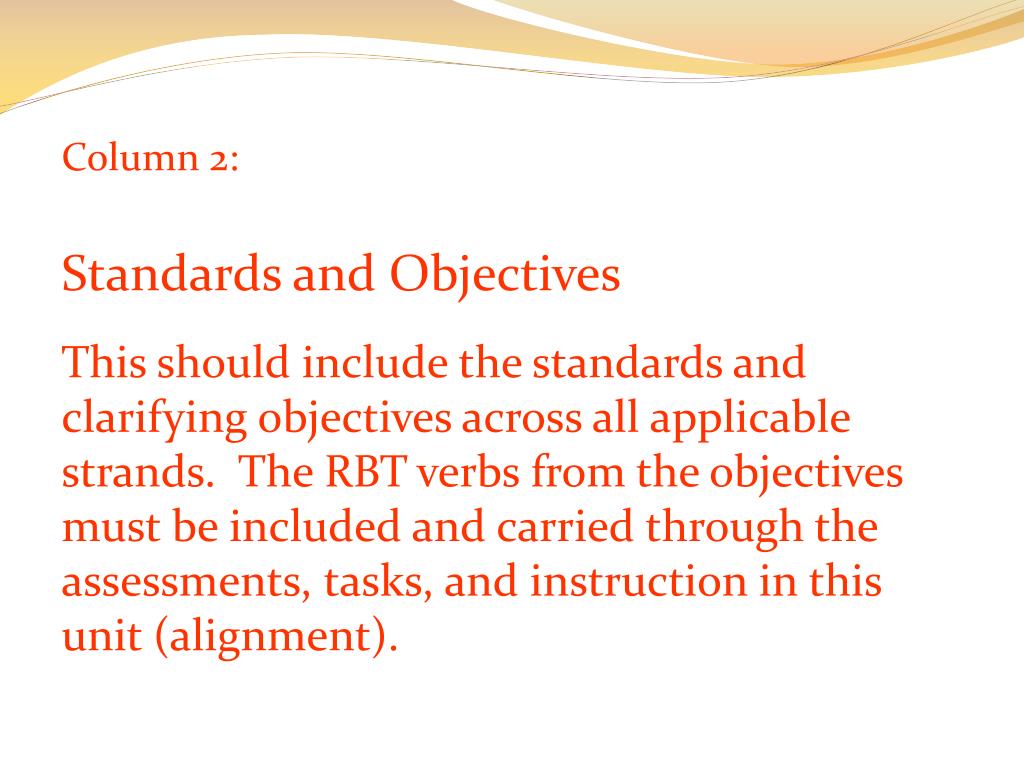 Column 2:

Standards and Objectives

This should include the standards and clarifying objectives across all applicable strands.  The RBT verbs from the objectives must be included and carried through the assessments, tasks, and instruction in this unit (alignment).